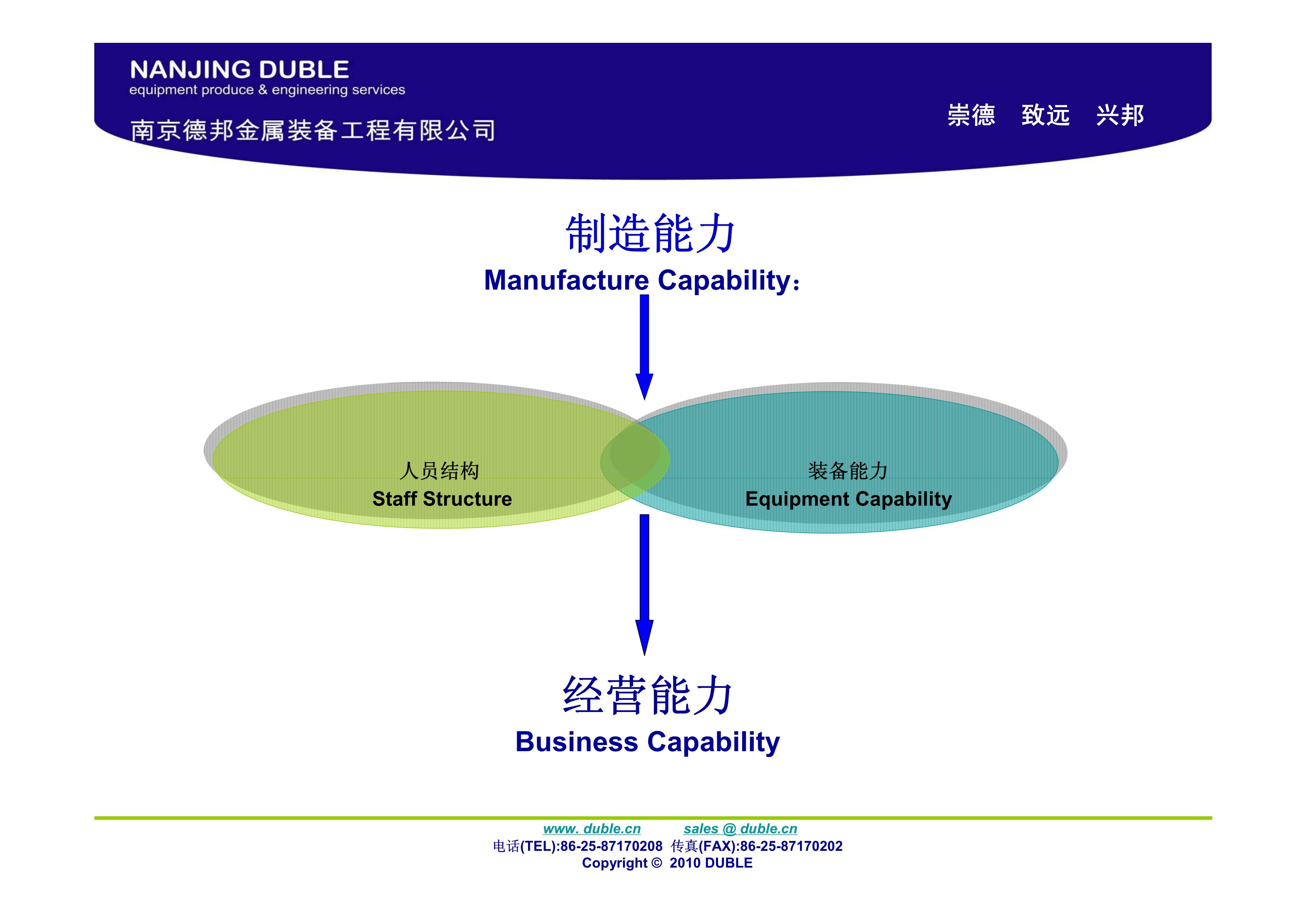 NANJING DUBLE
equipment produce & engineering services
南京德邦金属装备工程有限公司

崇德　致远　兴邦

制造能力
Manufacture Capability:

人员结构
Staff Structure

装备能力
Equipment Capability

经营能力
Business Capability

www. duble.cn　　sales @ duble.cn
电话(TEL):86-25-87170208 传真(FAX):86-25-87170202
Copyright © 2010 DUBLE